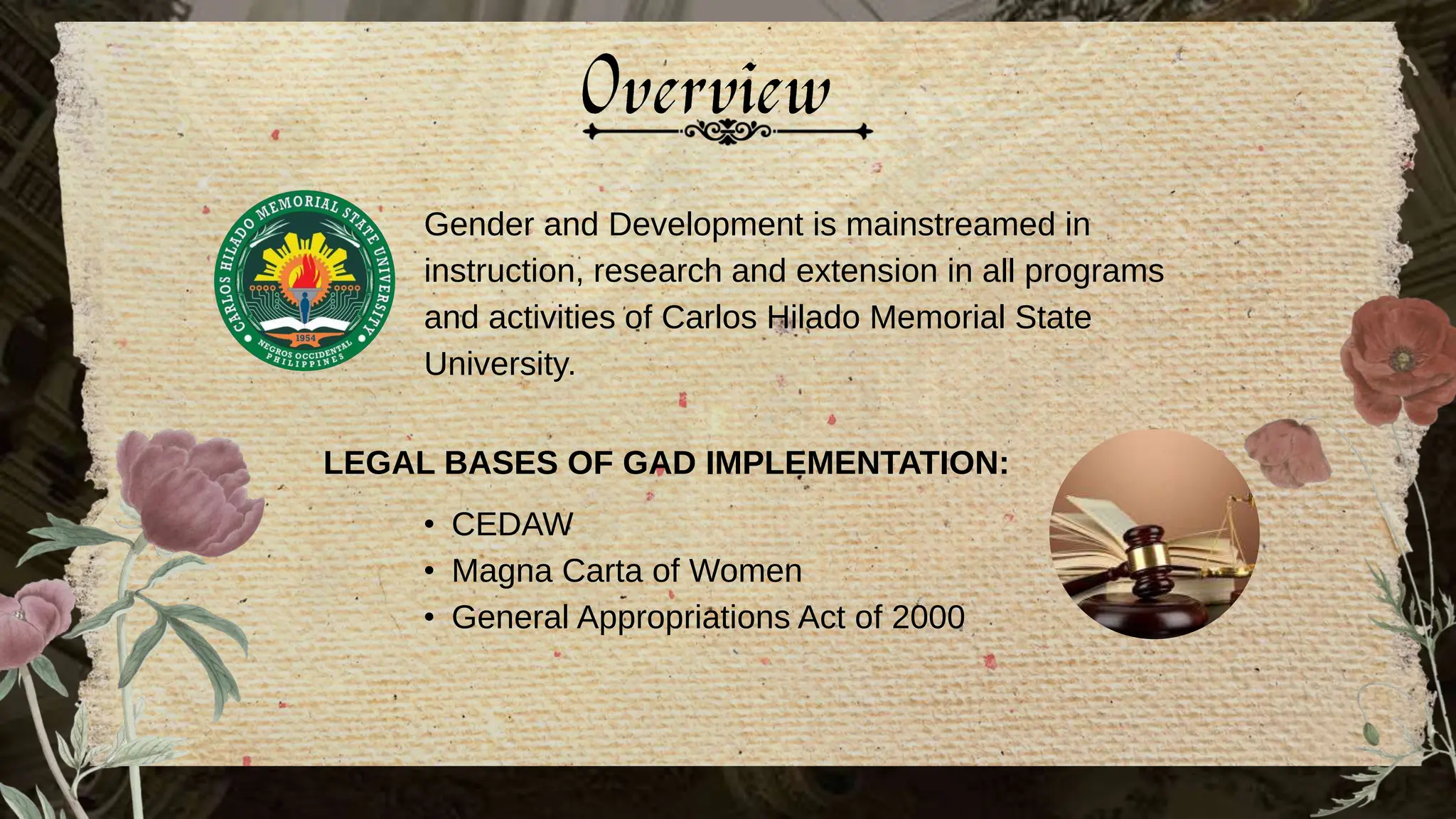 Overview

CARLOS HILADO MEMORIAL STATE UNIVERSITY
1954
NEGROS OCCIDENTAL PHILIPPINES

Gender and Development is mainstreamed in instruction, research and extension in all programs and activities of Carlos Hilado Memorial State University.

LEGAL BASES OF GAD IMPLEMENTATION:

• CEDAW
• Magna Carta of Women
• General Appropriations Act of 2000